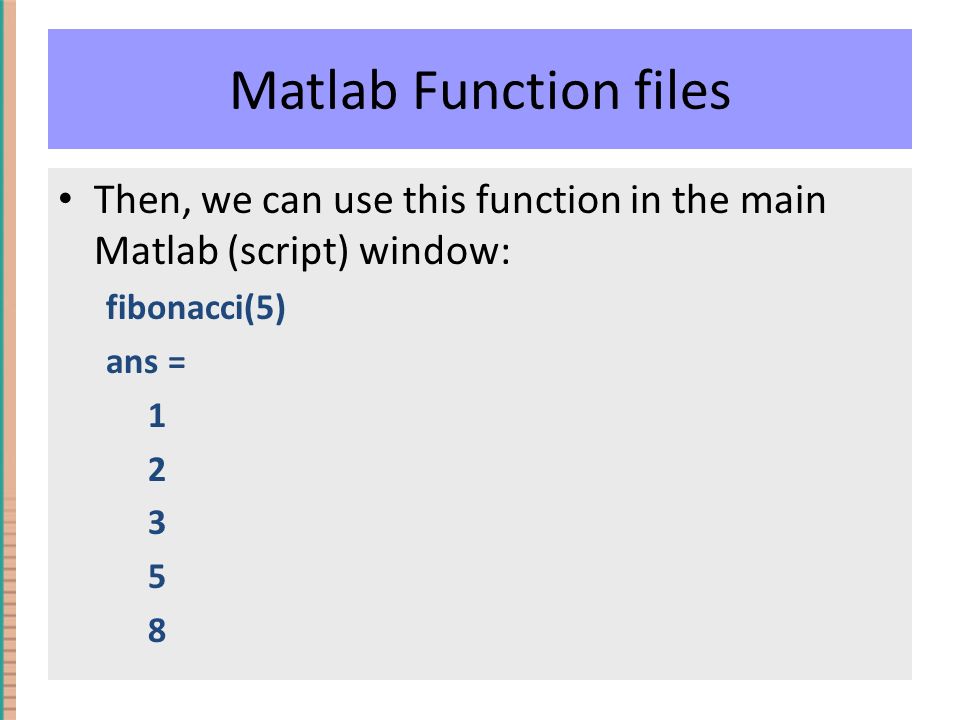 Matlab Function files

• Then, we can use this function in the main Matlab (script) window:

fibonacci(5)

ans =

1

2

3

5

8